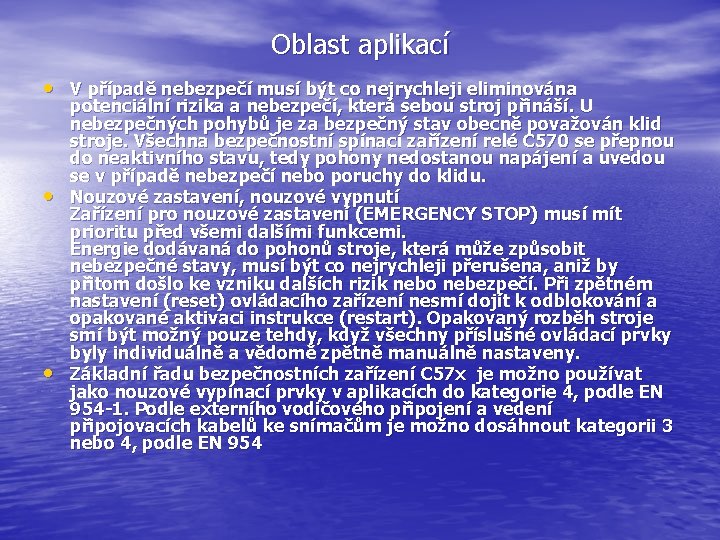 Oblast aplikací

• V případě nebezpečí musí být co nejrychleji eliminována potenciální rizika a nebezpečí, která sebou stroj přináší. U nebezpečných pohybů je za bezpečný stav obecně považován klid stroje. Všechna bezpečnostní spínací zařízení relé C570 se přepnou do neaktivního stavu, tedy pohony nedostanou napájení a uvedou se v případě nebezpečí nebo poruchy do klidu.

• Nouzové zastavení, nouzové vypnutí
Zařízení pro nouzové zastavení (EMERGENCY STOP) musí mít prioritu před všemi dalšími funkcemi.
Energie dodávaná do pohonů stroje, která může způsobit nebezpečné stavy, musí být co nejrychleji přerušena, aniž by přitom došlo ke vzniku dalších rizik nebo nebezpečí. Při zpětném nastavení (reset) ovládacího zařízení nesmí dojít k odblokování a opakované aktivaci instrukce (restart). Opakovaný rozběh stroje smí být možný pouze tehdy, když všechny příslušné ovládací prvky byly individuálně a vědomě zpětně manuálně nastaveny.

• Základní řadu bezpečnostních zařízení C57x je možno používat jako nouzové vypínací prvky v aplikacích do kategorie 4, podle EN 954-1. Podle externího vodičového připojení a vedení připojovacích kabelů ke snímačům je možno dosáhnout kategorii 3 nebo 4, podle EN 954